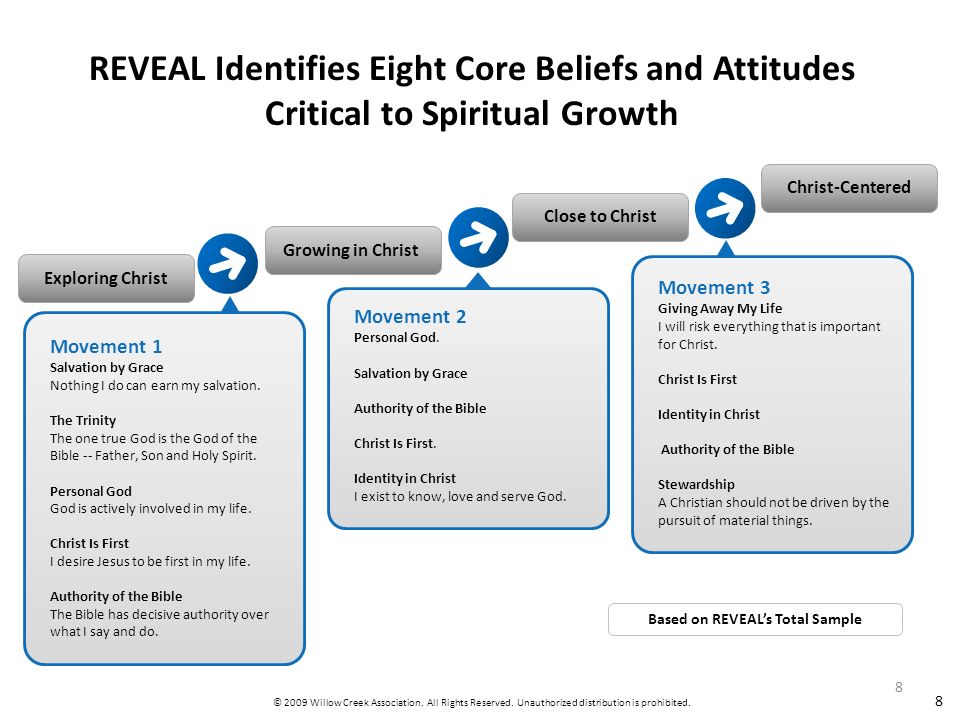 REVEAL Identifies Eight Core Beliefs and Attitudes Critical to Spiritual Growth

Exploring Christ

Growing in Christ

Close to Christ

Christ-Centered

Movement 1
Salvation by Grace
Nothing I do can earn my salvation.

The Trinity
The one true God is the God of the Bible -- Father, Son and Holy Spirit.

Personal God
God is actively involved in my life.

Christ Is First
I desire Jesus to be first in my life.

Authority of the Bible
The Bible has decisive authority over what I say and do.

Movement 2
Personal God.

Salvation by Grace

Authority of the Bible

Christ Is First.

Identity in Christ
I exist to know, love and serve God.

Movement 3
Giving Away My Life
I will risk everything that is important for Christ.

Christ Is First

Identity in Christ

Authority of the Bible

Stewardship
A Christian should not be driven by the pursuit of material things.

Based on REVEAL's Total Sample

8

© 2009 Willow Creek Association. All Rights Reserved. Unauthorized distribution is prohibited.

8